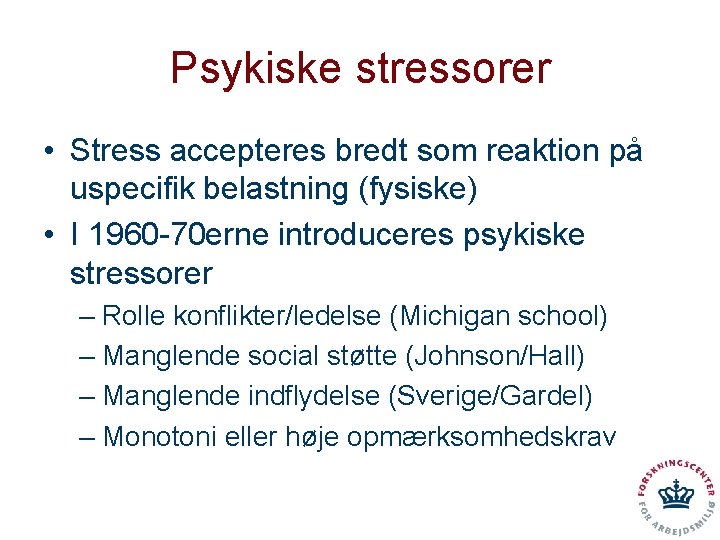 Psykiske stressorer

• Stress accepteres bredt som reaktion på uspecifik belastning (fysiske)
• I 1960-70erne introduceres psykiske stressorer
– Rolle konflikter/ledelse (Michigan school)
– Manglende social støtte (Johnson/Hall)
– Manglende indflydelse (Sverige/Gardel)
– Monotoni eller høje opmærksomhedskrav

FORSKNINGSCENTER FOR ARBEJDSMILJØ